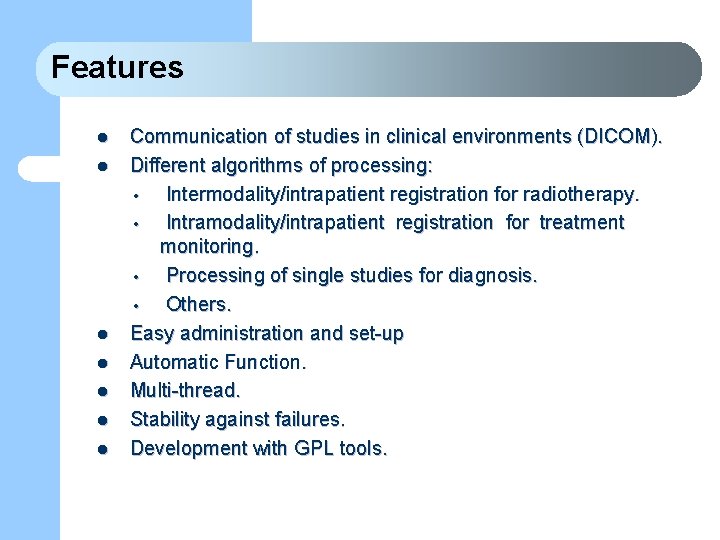 Features

- Communication of studies in clinical environments (DICOM).
- Different algorithms of processing:
  - Intermodality/intrapatient registration for radiotherapy.
  - Intramodality/intrapatient registration for treatment monitoring.
  - Processing of single studies for diagnosis.
  - Others.
- Easy administration and set-up
- Automatic Function.
- Multi-thread.
- Stability against failures.
- Development with GPL tools.